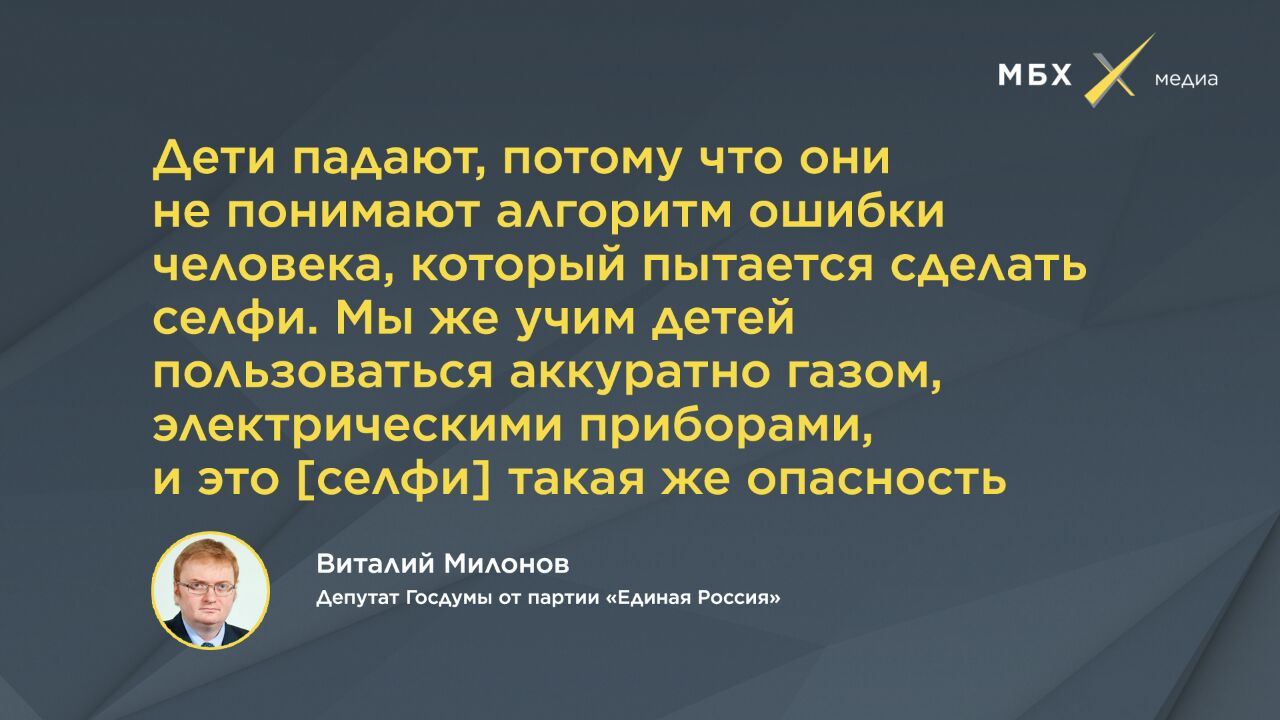 МБХ медиа

Дети падают, потому что они не понимают алгоритм ошибки человека, который пытается сделать селфи. Мы же учим детей пользоваться аккуратно газом, электрическими приборами, и это [селфи] такая же опасность

Виталий Милонов
Депутат Госдумы от партии «Единая Россия»